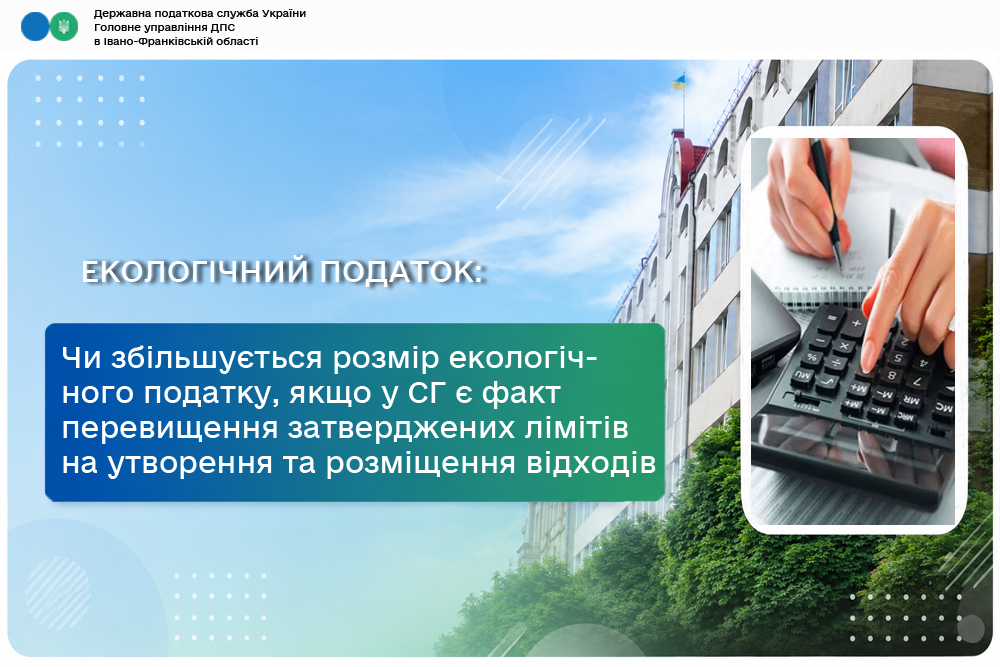 Державна податкова служба України
Головне управління ДПС
в Івано-Франківській області

ЕКОЛОГІЧНИЙ ПОДАТОК:

Чи збільшується розмір екологічного податку, якщо у СГ є факт перевищення затверджених лімітів на утворення та розміщення відходів